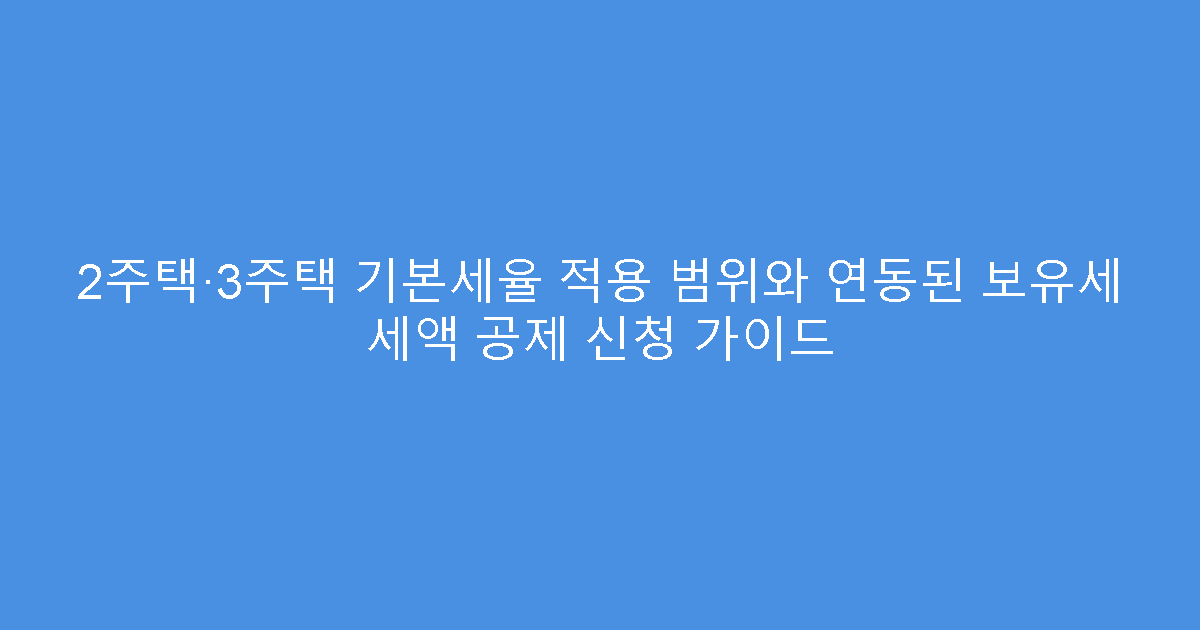 2주택·3주택 기본세율 적용 범위와 연동된 보유세 세액 공제 신청 가이드